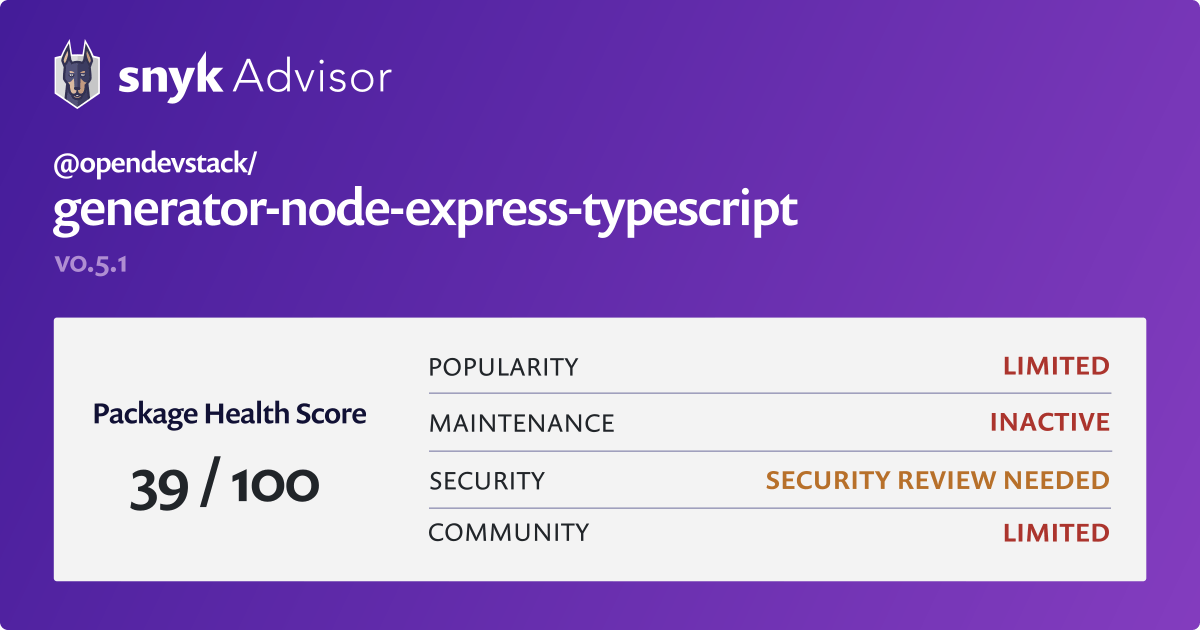 snyk Advisor

@opendevstack/
generator-node-express-typescript
v0.5.1

Package Health Score
39 / 100

| POPULARITY | LIMITED |
|---|---|
| MAINTENANCE | INACTIVE |
| SECURITY | SECURITY REVIEW NEEDED |
| COMMUNITY | LIMITED |